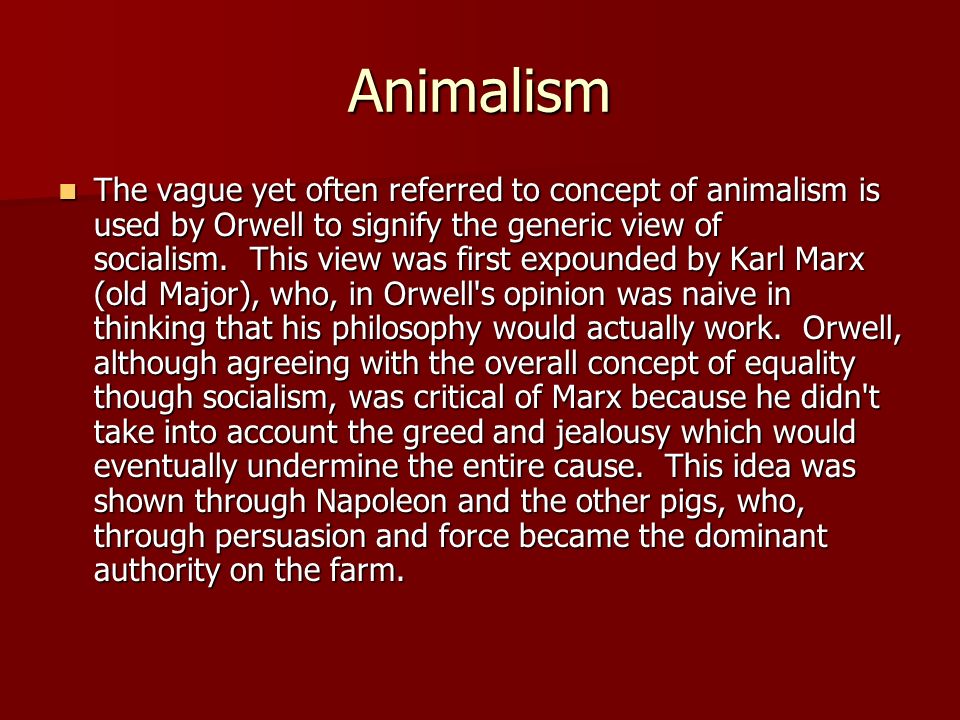 Animalism

The vague yet often referred to concept of animalism is used by Orwell to signify the generic view of socialism. This view was first expounded by Karl Marx (old Major), who, in Orwell's opinion was naive in thinking that his philosophy would actually work. Orwell, although agreeing with the overall concept of equality though socialism, was critical of Marx because he didn't take into account the greed and jealousy which would eventually undermine the entire cause. This idea was shown through Napoleon and the other pigs, who, through persuasion and force became the dominant authority on the farm.